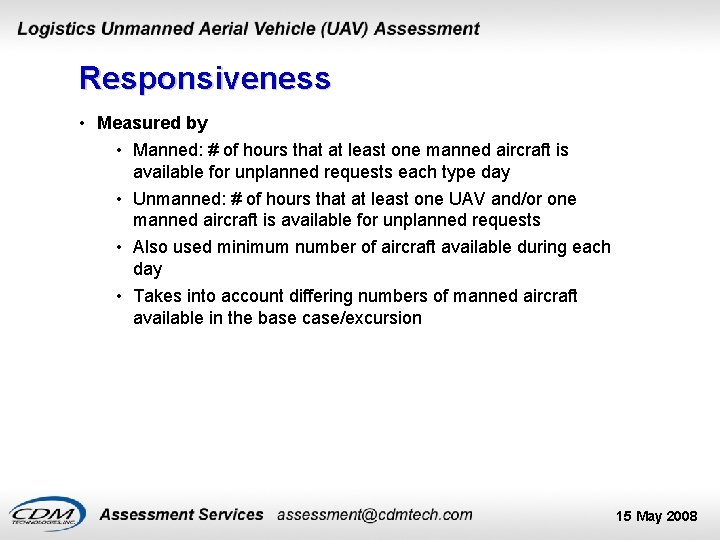 Logistics Unmanned Aerial Vehicle (UAV) Assessment

Responsiveness

• Measured by
  • Manned: # of hours that at least one manned aircraft is available for unplanned requests each type day
  • Unmanned: # of hours that at least one UAV and/or one manned aircraft is available for unplanned requests
  • Also used minimum number of aircraft available during each day
  • Takes into account differing numbers of manned aircraft available in the base case/excursion

CDM TECHNOLOGIES, INC. Assessment Services assessment@cdmtech.com 15 May 2008